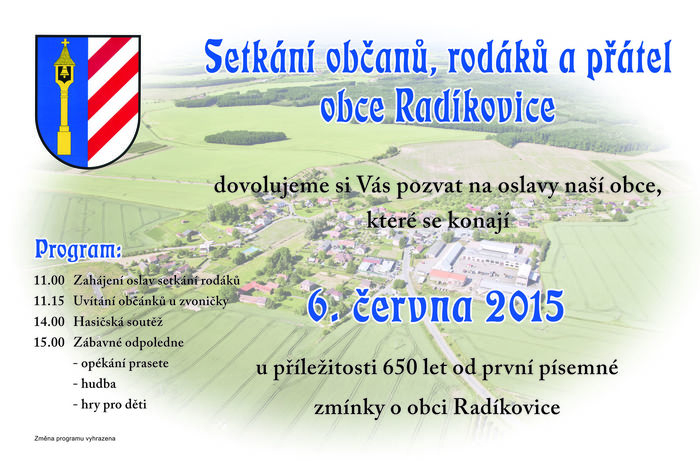 Setkání občanů, rodáků a přátel obce Radíkovice

dovolujeme si Vás pozvat na oslavy naší obce, které se konají

6. června 2015

u příležitosti 650 let od první písemné zmínky o obci Radíkovice

Program:

11.00 Zahájení oslav setkání rodáků
11.15 Uvítání občánků u zvoničky
14.00 Hasičská soutěž
15.00 Zábavné odpoledne
- opékání prasete
- hudba
- hry pro děti

Změna programu vyhrazena